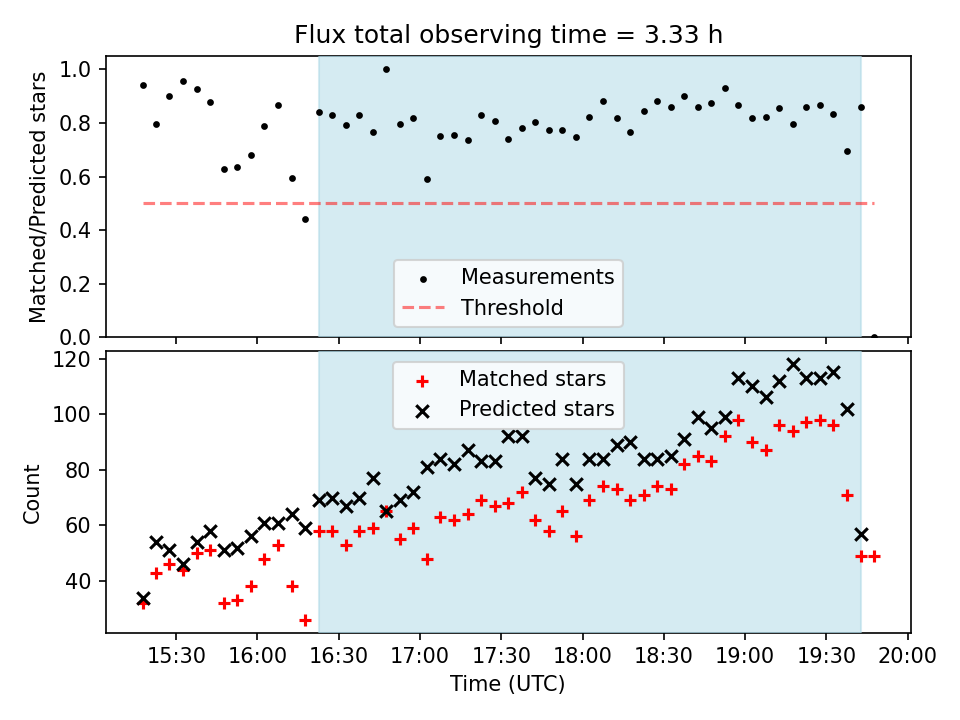 Flux total observing time = 3.33 h

Matched/Predicted stars

1.0
0.8
0.6
0.4
0.2
0.0

Measurements
Threshold

Count

120
100
80
60
40

Matched stars
Predicted stars

15:30 16:00 16:30 17:00 17:30 18:00 18:30 19:00 19:30 20:00

Time (UTC)